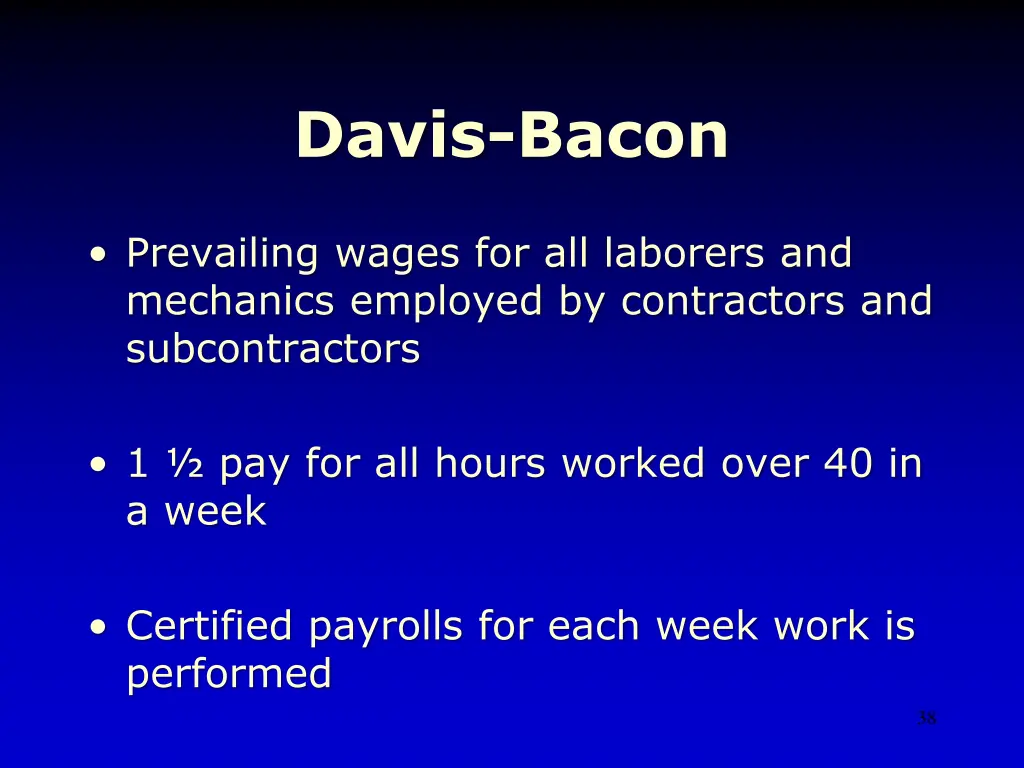 Davis-Bacon

• Prevailing wages for all laborers and mechanics employed by contractors and subcontractors

• 1 ½ pay for all hours worked over 40 in a week

• Certified payrolls for each week work is performed

38